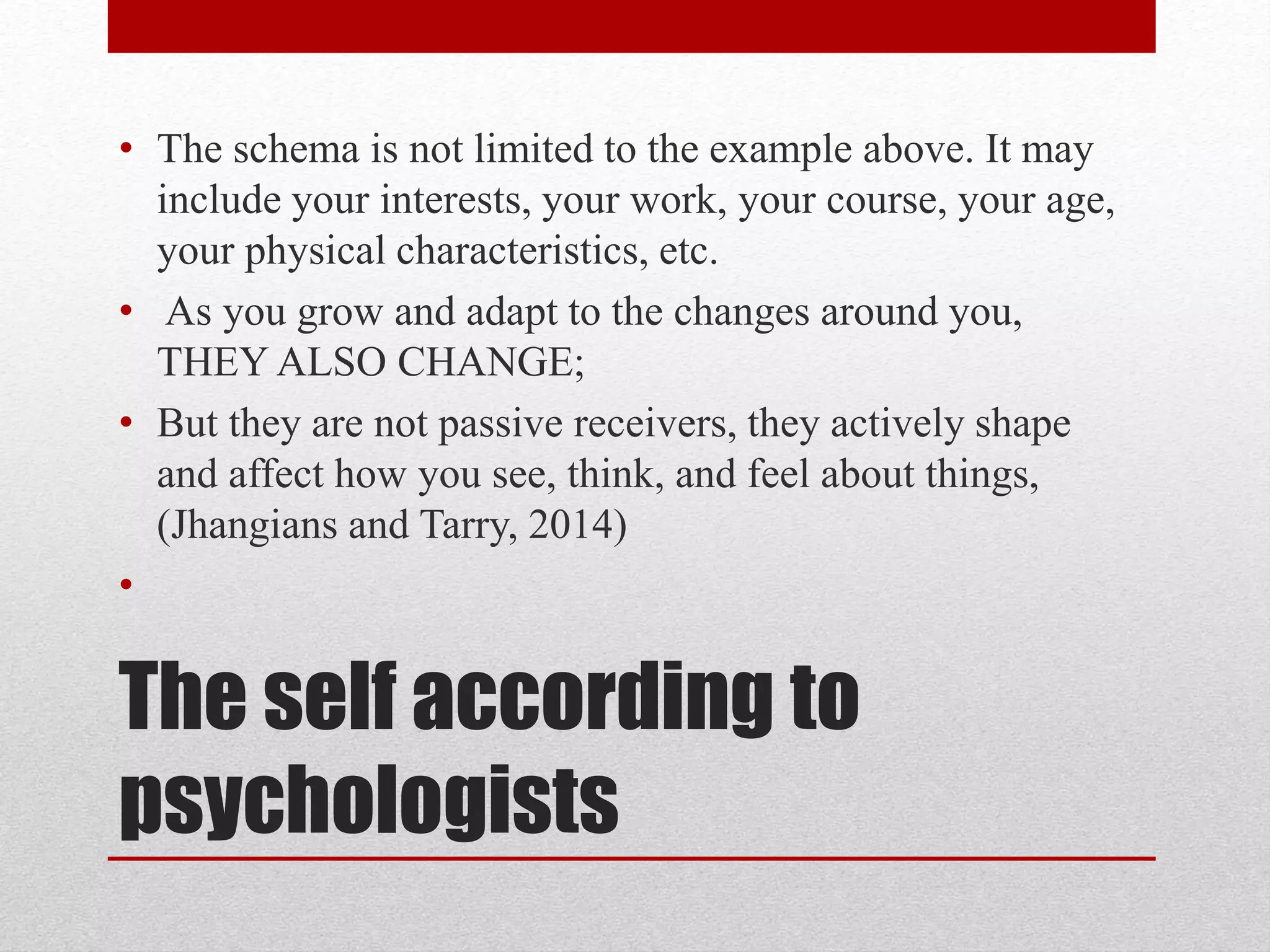 • The schema is not limited to the example above. It may include your interests, your work, your course, your age, your physical characteristics, etc.

• As you grow and adapt to the changes around you, THEY ALSO CHANGE;

• But they are not passive receivers, they actively shape and affect how you see, think, and feel about things, (Jhangians and Tarry, 2014)

•

The self according to psychologists